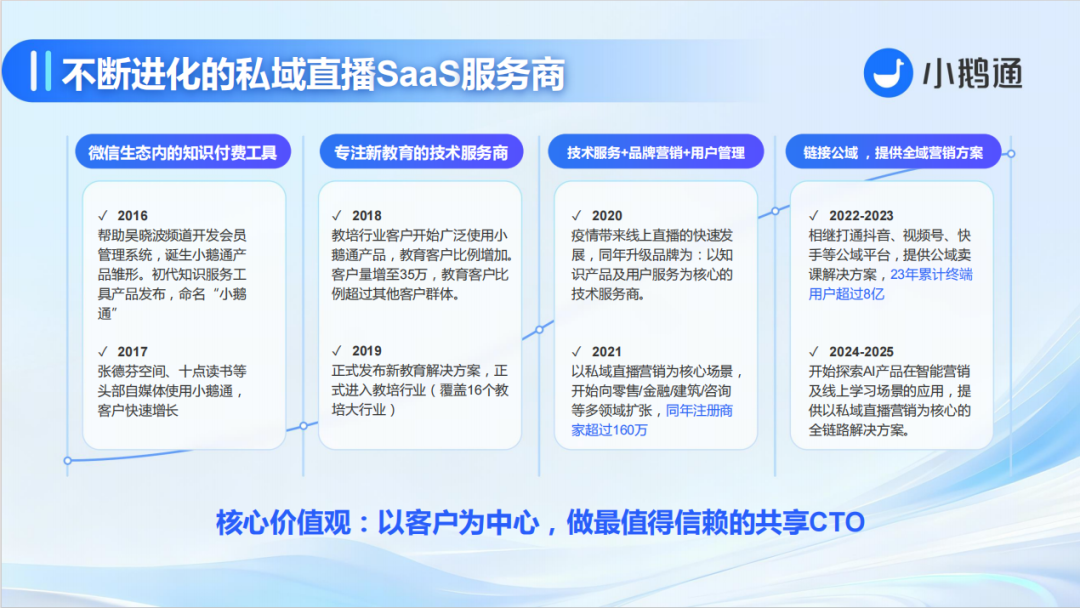 不断进化的私域直播SaaS服务商

小鹅通

微信生态内的知识付费工具

✓ 2016
帮助吴晓波频道开发会员管理系统，诞生小鹅通产品雏形。初代知识服务工具产品发布，命名“小鹅通”

✓ 2017
张德芬空间、十点读书等头部自媒体使用小鹅通，客户快速增长

专注新教育的技术服务商

✓ 2018
教培行业客户开始广泛使用小鹅通产品，教育客户比例增加。客户量增至35万，教育客户比例超过其他客户群体。

✓ 2019
正式发布新教育解决方案，正式进入教培行业（覆盖16个教培大行业）

技术服务+品牌营销+用户管理

✓ 2020
疫情带来线上直播的快速发展，同年升级品牌为：以知识产品及用户服务为核心的技术服务商。

✓ 2021
以私域直播营销为核心场景，开始向零售/金融/建筑/咨询等多领域扩张，同年注册商家超过160万

链接公域，提供全域营销方案

✓ 2022-2023
相继打通抖音、视频号、快手等公域平台，提供公域卖课解决方案，23年累计终端用户超过8亿

✓ 2024-2025
开始探索AI产品在智能营销及线上学习场景的应用，提供以私域直播营销为核心的全链路解决方案。

核心价值观：以客户为中心，做最值得信赖的共享CTO